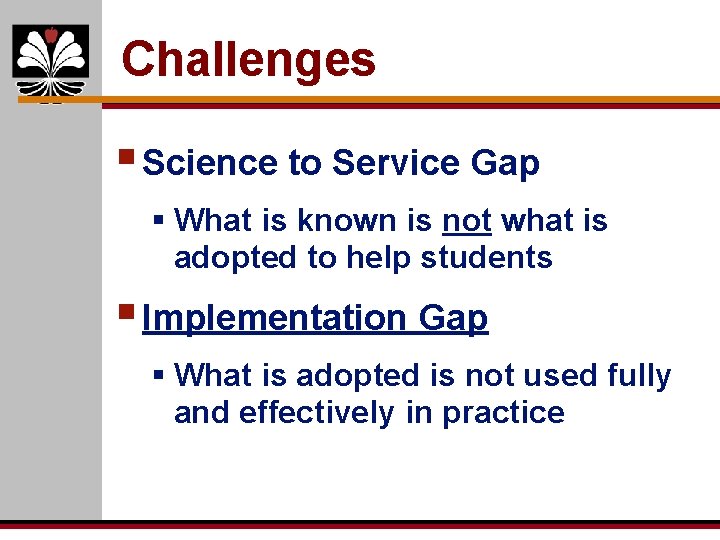 Challenges

Science to Service Gap

What is known is not what is adopted to help students

Implementation Gap

What is adopted is not used fully and effectively in practice